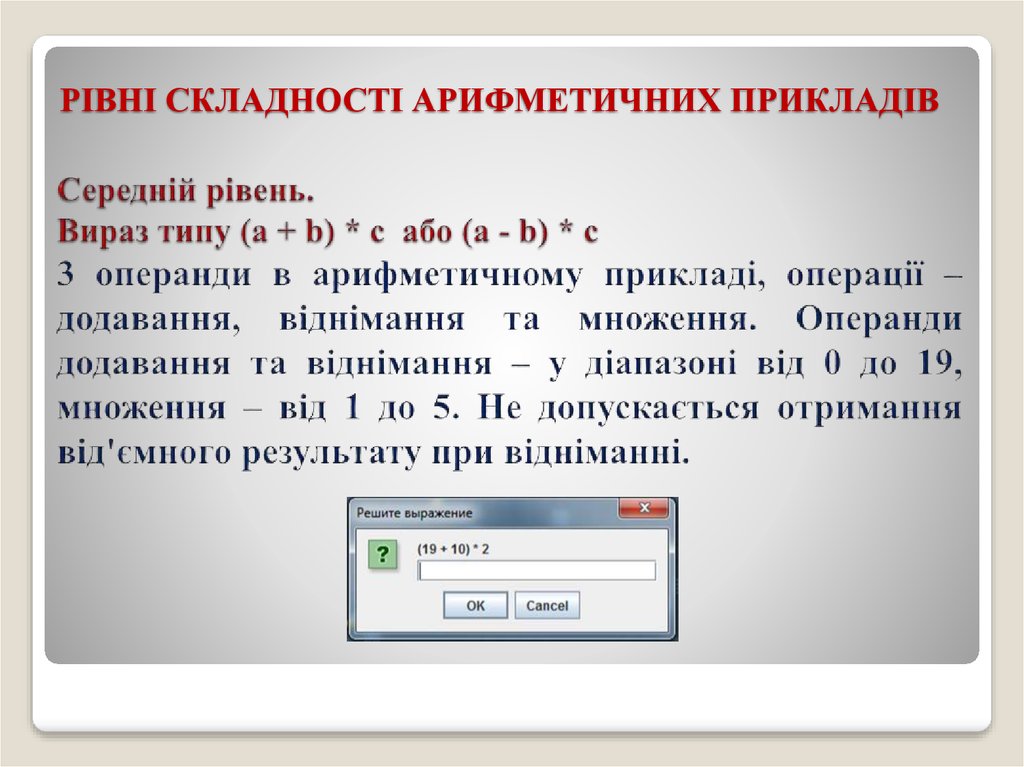 РІВНІ СКЛАДНОСТІ АРИФМЕТИЧНИХ ПРИКЛАДІВ

Середній рівень.
Вираз типу (a + b) * c або (a - b) * c
3 операнди в арифметичному прикладі, операції – додавання, віднімання та множення. Операнди додавання та віднімання – у діапазоні від 0 до 19, множення – від 1 до 5. Не допускається отримання від'ємного результату при відніманні.

Решите выражение
?
(19 + 10) * 2
OK
Cancel